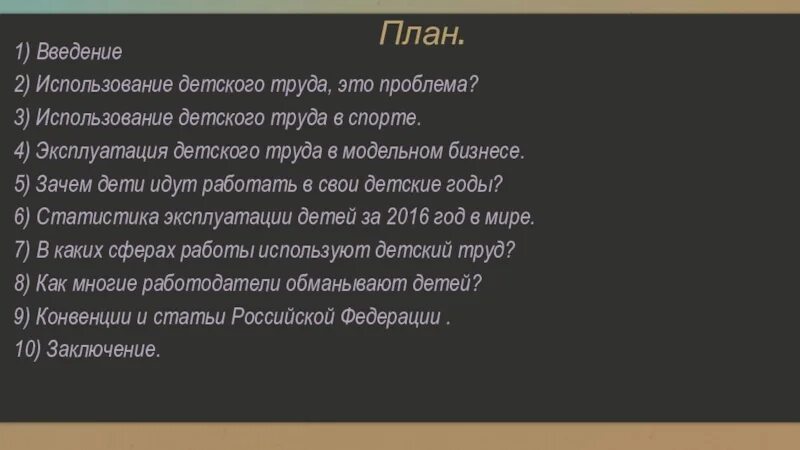 План.

1) Введение
2) Использование детского труда, это проблема?
3) Использование детского труда в спорте.
4) Эксплуатация детского труда в модельном бизнесе.
5) Зачем дети идут работать в свои детские годы?
6) Статистика эксплуатации детей за 2016 год в мире.
7) В каких сферах работы используют детский труд?
8) Как многие работодатели обманывают детей?
9) Конвенции и статьи Российской Федерации .
10) Заключение.